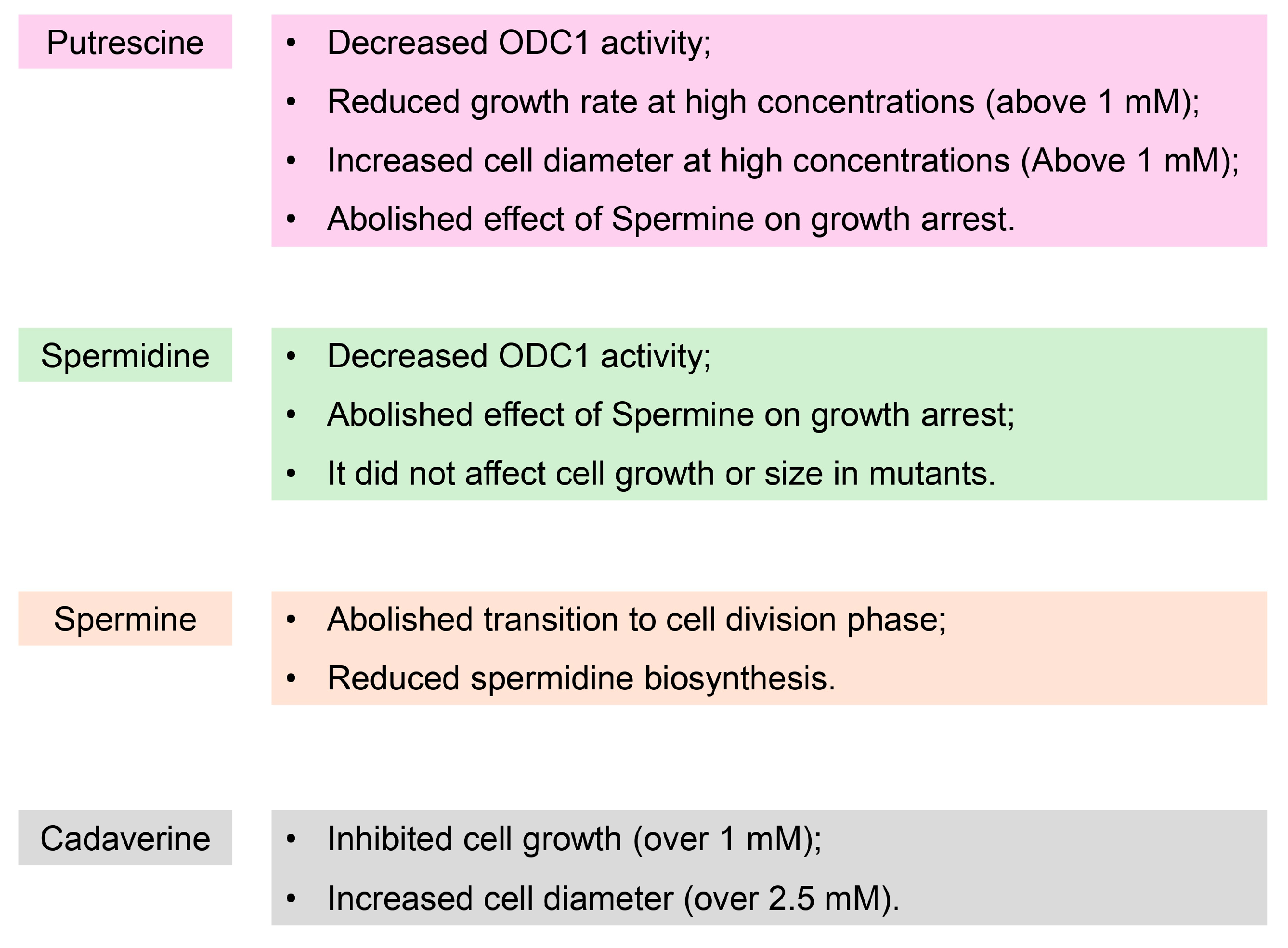 Putrescine

• Decreased ODC1 activity;
• Reduced growth rate at high concentrations (above 1 mM);
• Increased cell diameter at high concentrations (Above 1 mM);
• Abolished effect of Spermine on growth arrest.

Spermidine

• Decreased ODC1 activity;
• Abolished effect of Spermine on growth arrest;
• It did not affect cell growth or size in mutants.

Spermine

• Abolished transition to cell division phase;
• Reduced spermidine biosynthesis.

Cadaverine

• Inhibited cell growth (over 1 mM);
• Increased cell diameter (over 2.5 mM).